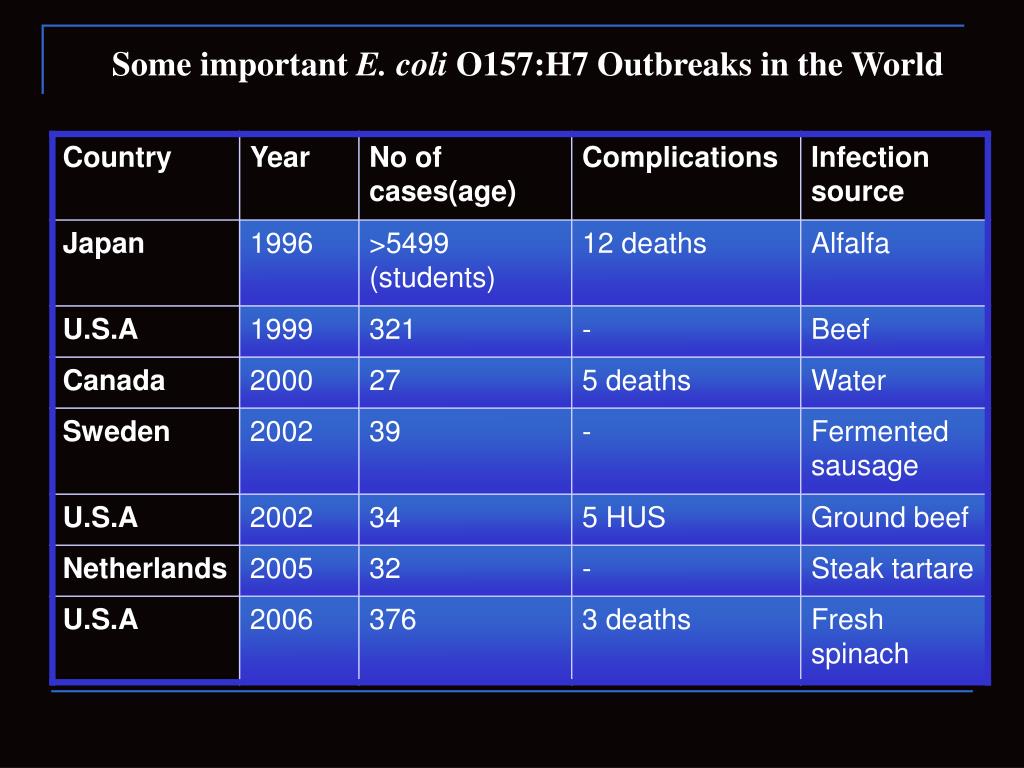 Some important E. coli O157:H7 Outbreaks in the World

| Country | Year | No of cases(age) | Complications | Infection source |
|---|---|---|---|---|
| Japan | 1996 | >5499 (students) | 12 deaths | Alfalfa |
| U.S.A | 1999 | 321 | - | Beef |
| Canada | 2000 | 27 | 5 deaths | Water |
| Sweden | 2002 | 39 | - | Fermented sausage |
| U.S.A | 2002 | 34 | 5 HUS | Ground beef |
| Netherlands | 2005 | 32 | - | Steak tartare |
| U.S.A | 2006 | 376 | 3 deaths | Fresh spinach |